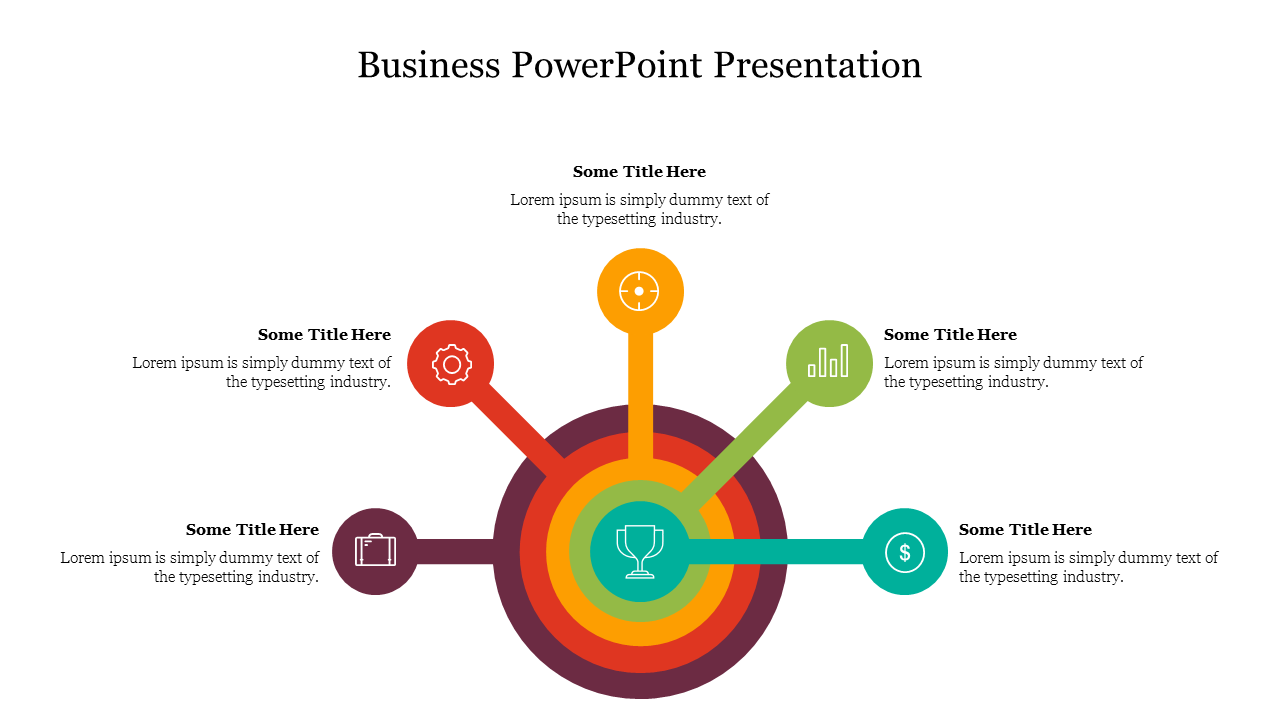 Business PowerPoint Presentation

Some Title Here
Lorem ipsum is simply dummy text of the typesetting industry.

Some Title Here
Lorem ipsum is simply dummy text of the typesetting industry.

Some Title Here
Lorem ipsum is simply dummy text of the typesetting industry.

Some Title Here
Lorem ipsum is simply dummy text of the typesetting industry.

Some Title Here
Lorem ipsum is simply dummy text of the typesetting industry.